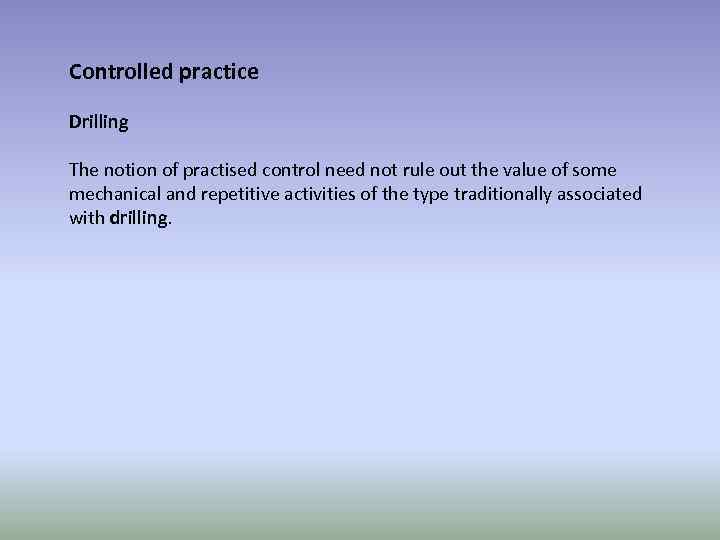 Controlled practice

Drilling

The notion of practised control need not rule out the value of some mechanical and repetitive activities of the type traditionally associated with drilling.